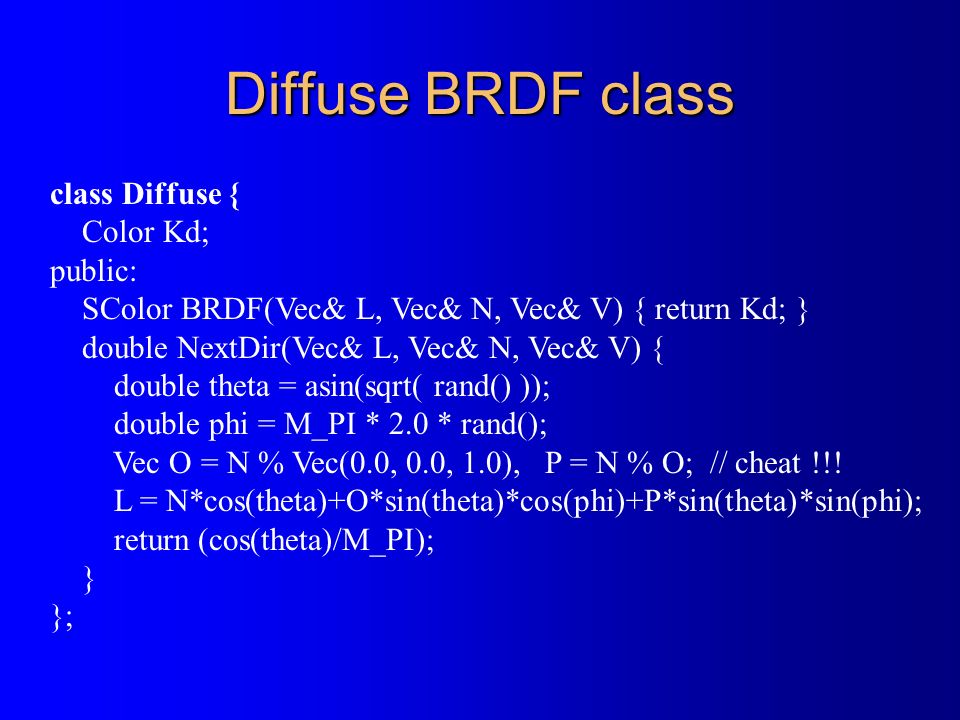 Diffuse BRDF class

class Diffuse {
Color Kd;
public:
SColor BRDF(Vec& L, Vec& N, Vec& V) { return Kd; }
double NextDir(Vec& L, Vec& N, Vec& V) {
double theta = asin(sqrt( rand() ));
double phi = M_PI * 2.0 * rand();
Vec O = N % Vec(0.0, 0.0, 1.0), P = N % O; // cheat !!!
L = N*cos(theta)+O*sin(theta)*cos(phi)+P*sin(theta)*sin(phi);
return (cos(theta)/M_PI);
}
};